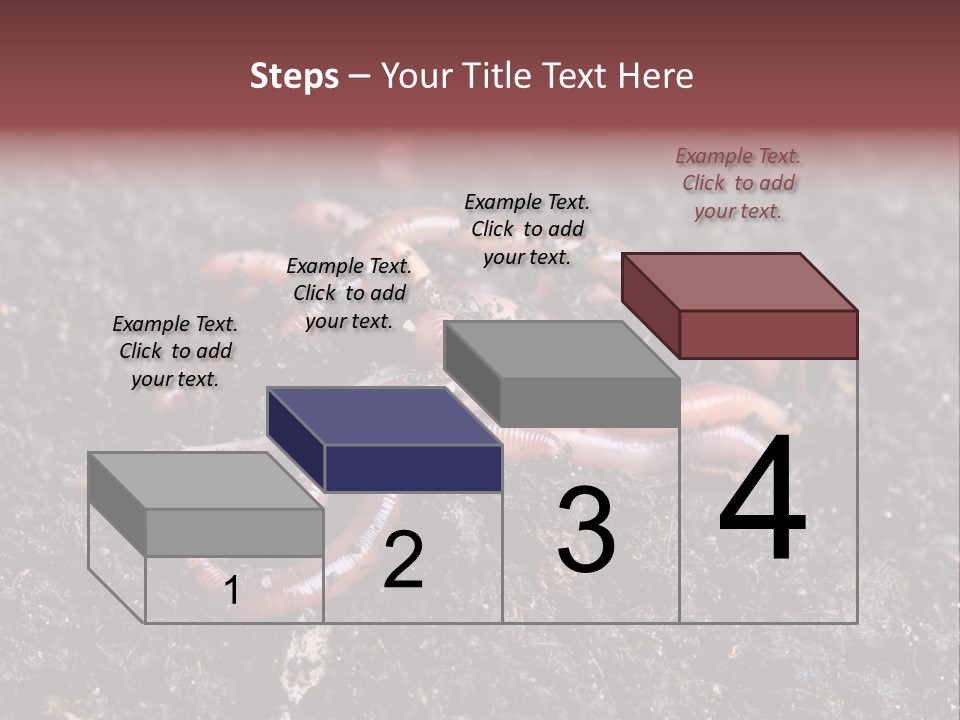 Steps – Your Title Text Here

Example Text. Click to add your text.

Example Text. Click to add your text.

Example Text. Click to add your text.

Example Text. Click to add your text.

1

2

3

4